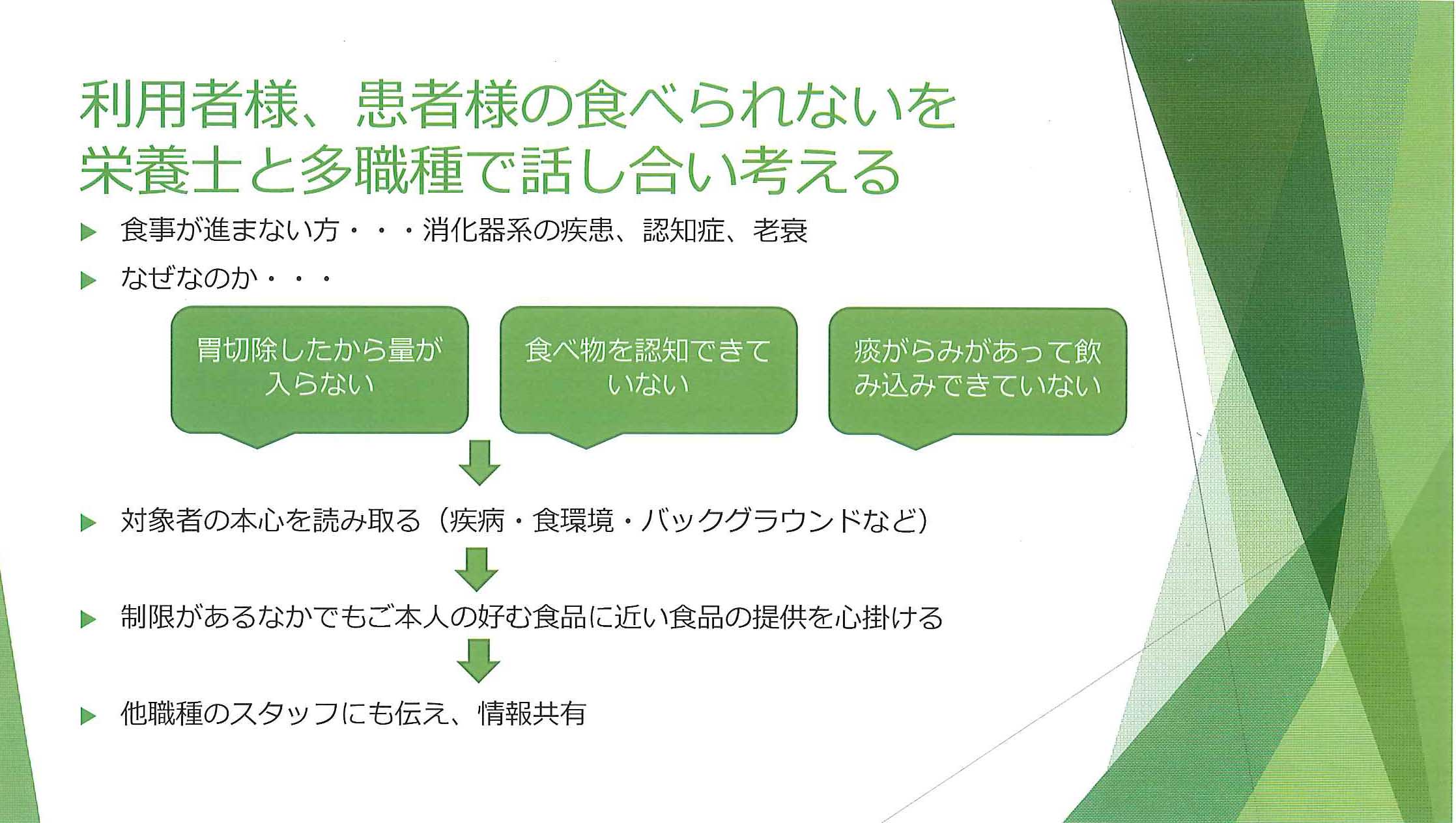 利用者様、患者様の食べられないを栄養士と多職種で話し合い考える

食事が進まない方・・・消化器系の疾患、認知症、老衰

なぜなのか・・・

胃切除したから量が入らない

食べ物を認知できていない

痰がらみがあって飲み込みできていない

対象者の本心を読み取る（疾病・食環境・バックグラウンドなど）

制限があるなかでもご本人の好む食品に近い食品の提供を心掛ける

他職種のスタッフにも伝え、情報共有